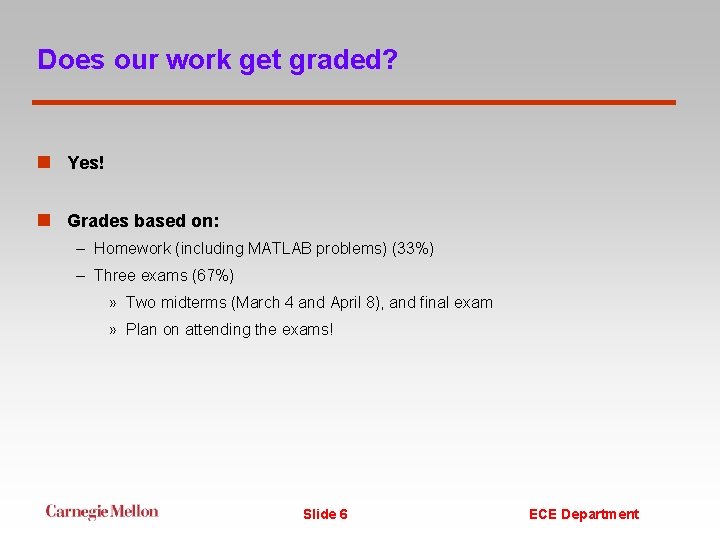 Does our work get graded?

Yes!

Grades based on:

– Homework (including MATLAB problems) (33%)

– Three exams (67%)

» Two midterms (March 4 and April 8), and final exam

» Plan on attending the exams!

Carnegie Mellon

Slide 6

ECE Department